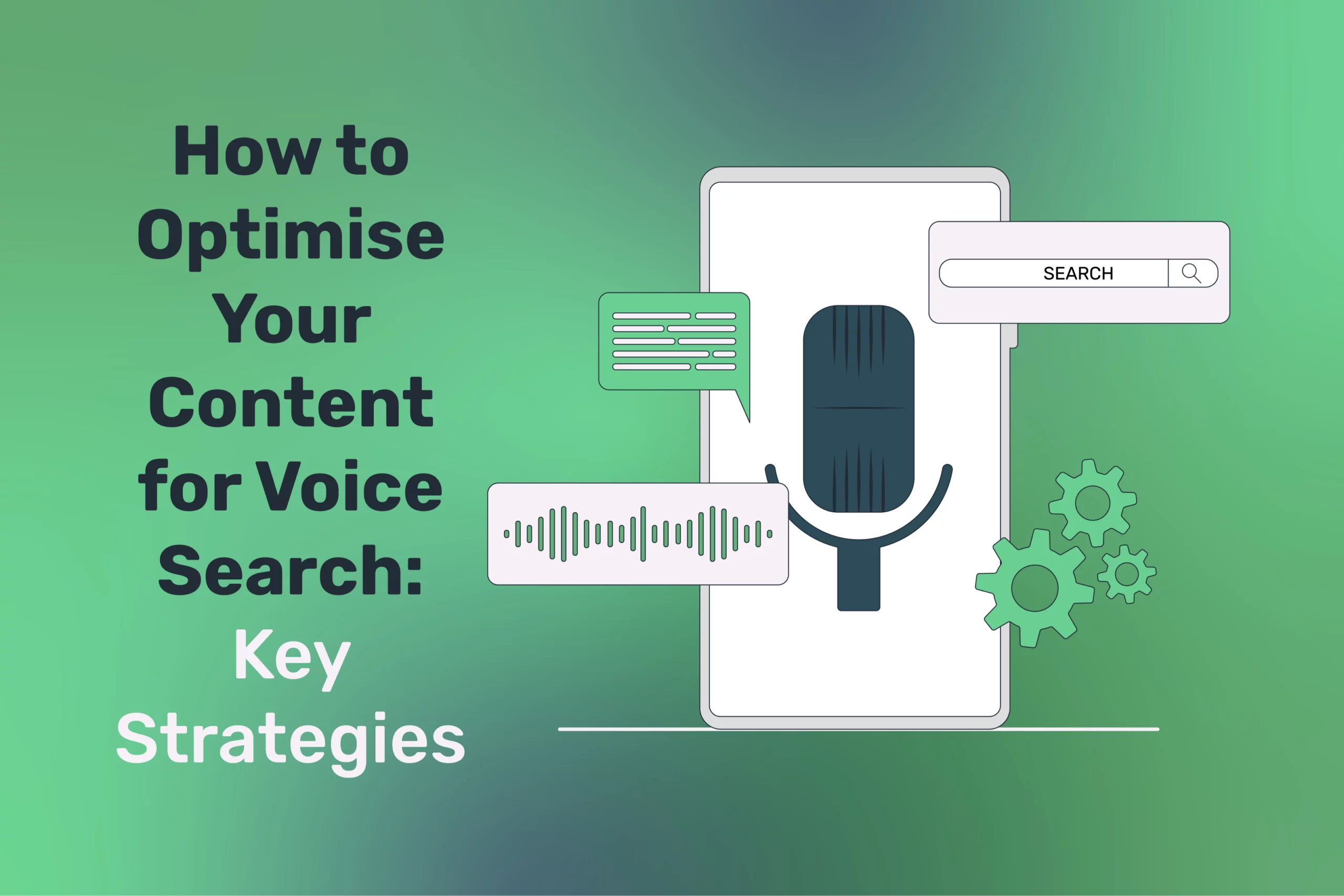 How to Optimise Your Content for Voice Search: Key Strategies

SEARCH